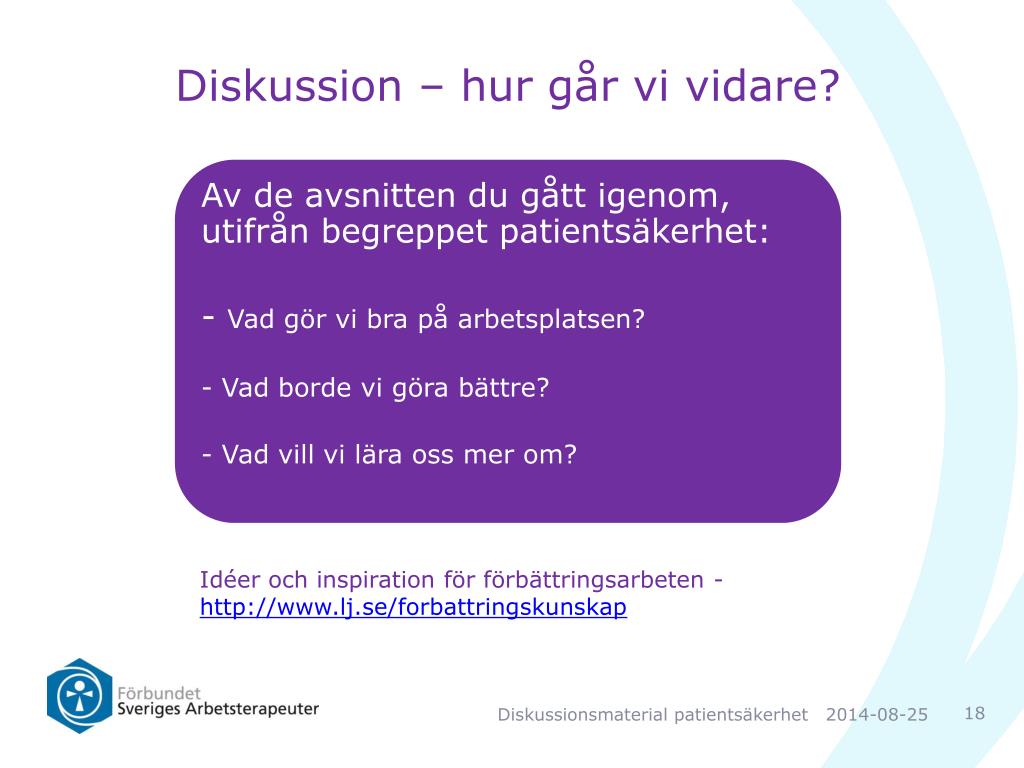 Diskussion – hur går vi vidare?

Av de avsnitten du gått igenom, utifrån begreppet patientsäkerhet:

- Vad gör vi bra på arbetsplatsen?

- Vad borde vi göra bättre?

- Vad vill vi lära oss mer om?

Idéer och inspiration för förbättringsarbeten - http://www.lj.se/forbattringskunskap

Förbundet Sveriges Arbetsterapeuter

Diskussionsmaterial patientsäkerhet 2014-08-25 18